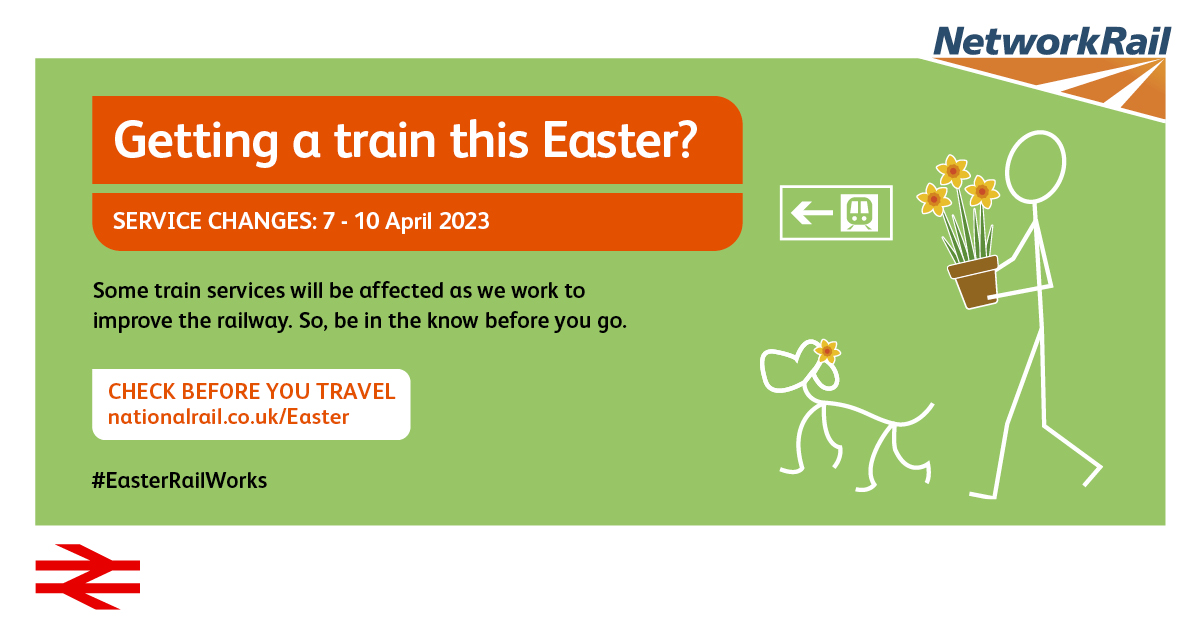 NetworkRail

Getting a train this Easter?

SERVICE CHANGES: 7 - 10 April 2023

Some train services will be affected as we work to improve the railway. So, be in the know before you go.

CHECK BEFORE YOU TRAVEL
nationalrail.co.uk/Easter

#EasterRailWorks